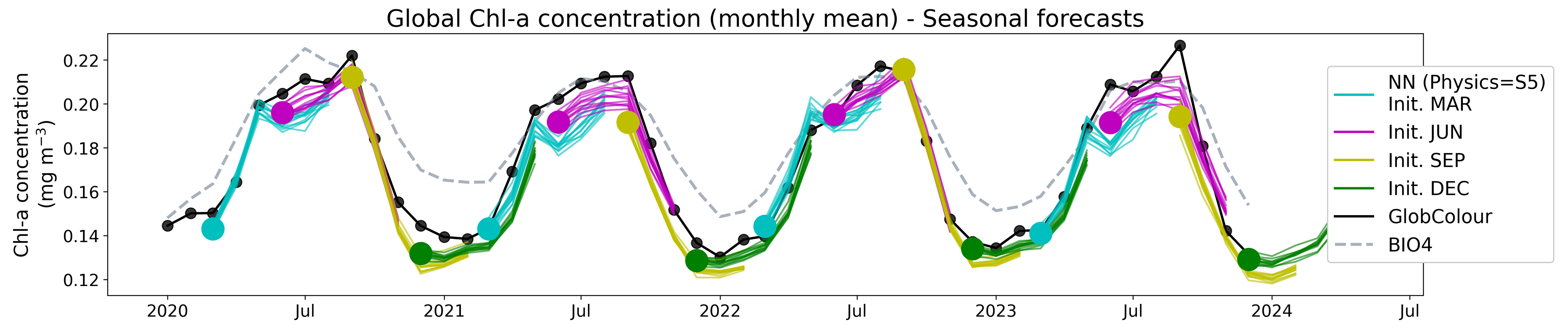 Global Chl-a concentration (monthly mean) - Seasonal forecasts

Chl-a concentration (mg m$^{-3}$)

0.22
0.20
0.18
0.16
0.14
0.12

2020
Jul
2021
Jul
2022
Jul
2023
Jul
2024
Jul

NN (Physics=S5)
Init. MAR
Init. JUN
Init. SEP
Init. DEC
GlobColour
BIO4